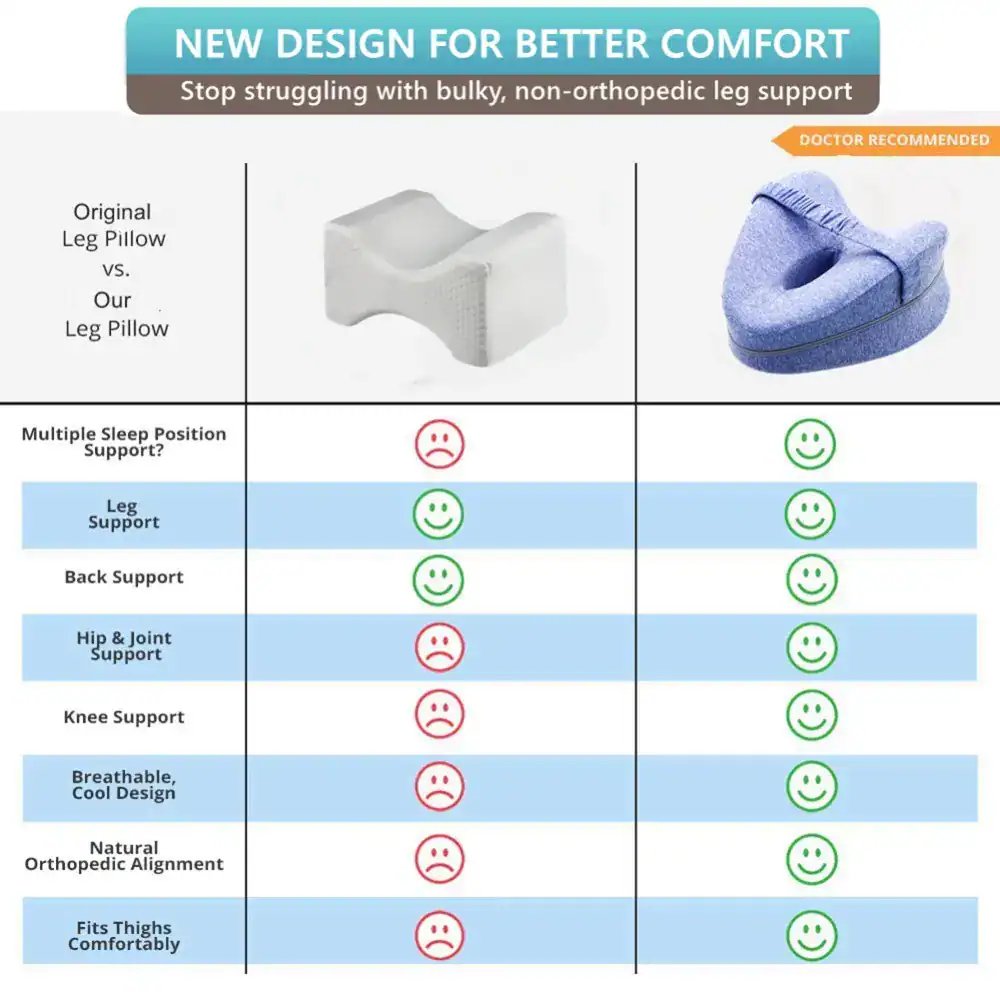 NEW DESIGN FOR BETTER COMFORT

Stop struggling with bulky, non-orthopedic leg support

DOCTOR RECOMMENDED

Original Leg Pillow vs. Our Leg Pillow

Multiple Sleep Position Support?

Leg Support

Back Support

Hip & Joint Support

Knee Support

Breathable, Cool Design

Natural Orthopedic Alignment

Fits Thighs Comfortably